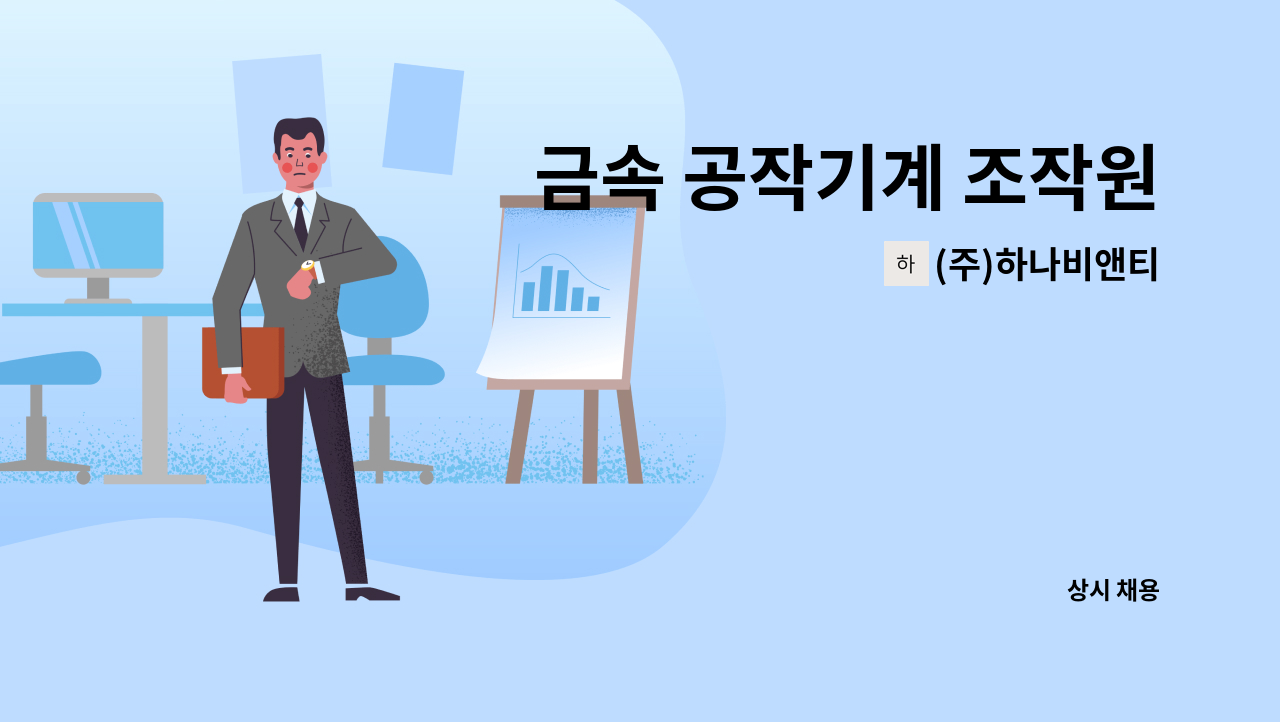 금속 공작기계 조작원

하 (주)하나비앤티

상시 채용